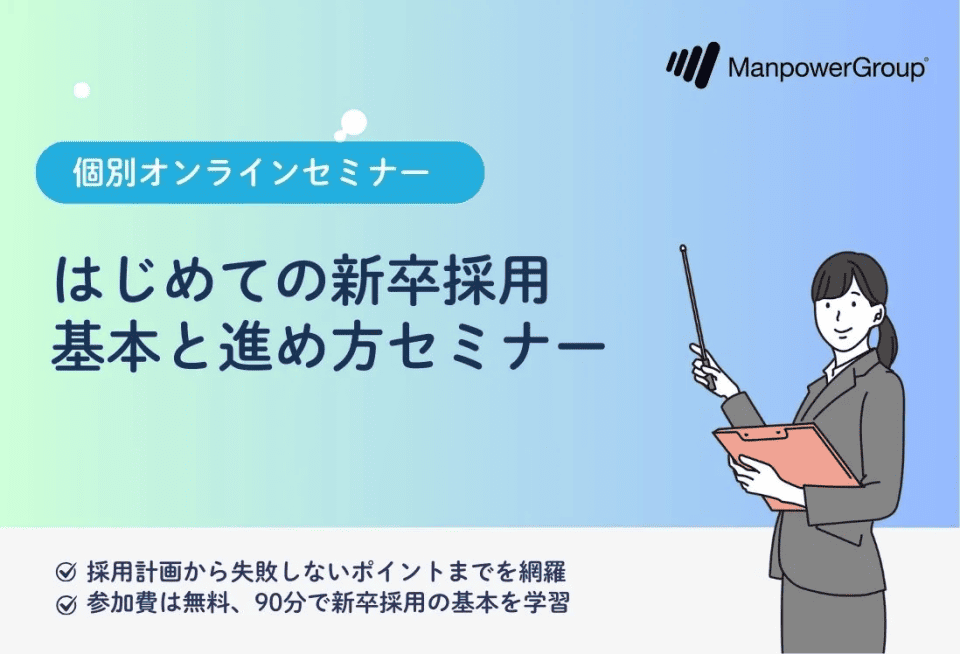 ManpowerGroup®

個別オンラインセミナー

はじめての新卒採用
基本と進め方セミナー

採用計画から失敗しないポイントまでを網羅
参加費は無料、90分で新卒採用の基本を学習